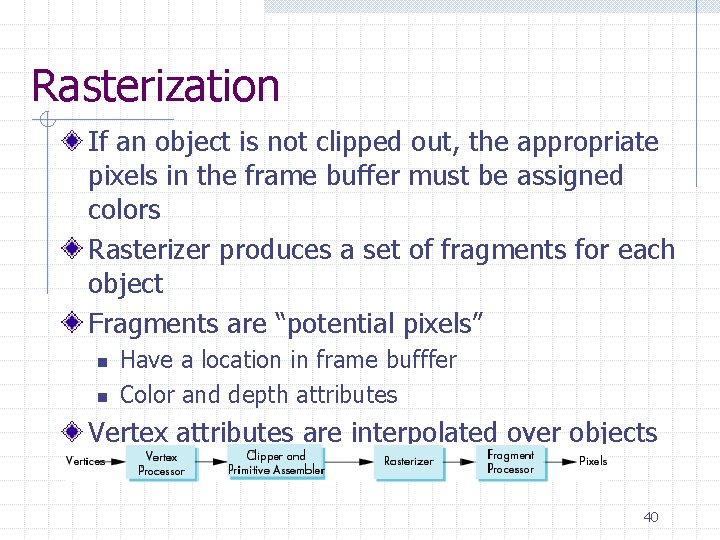 Rasterization

If an object is not clipped out, the appropriate pixels in the frame buffer must be assigned colors

Rasterizer produces a set of fragments for each object

Fragments are “potential pixels”

Have a location in frame bufffer

Color and depth attributes

Vertex attributes are interpolated over objects

Vertices Vertex Processor Clipper and Primitive Assembler Rasterizer Fragment Processor Pixels

40